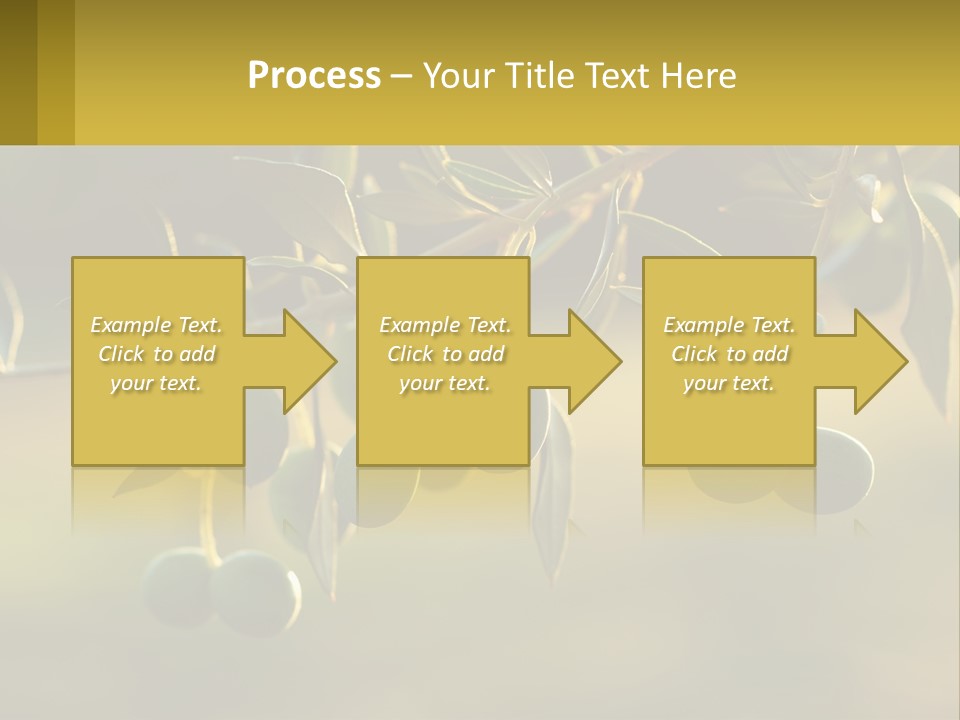 Process – Your Title Text Here

Example Text. Click to add your text.

Example Text. Click to add your text.

Example Text. Click to add your text.